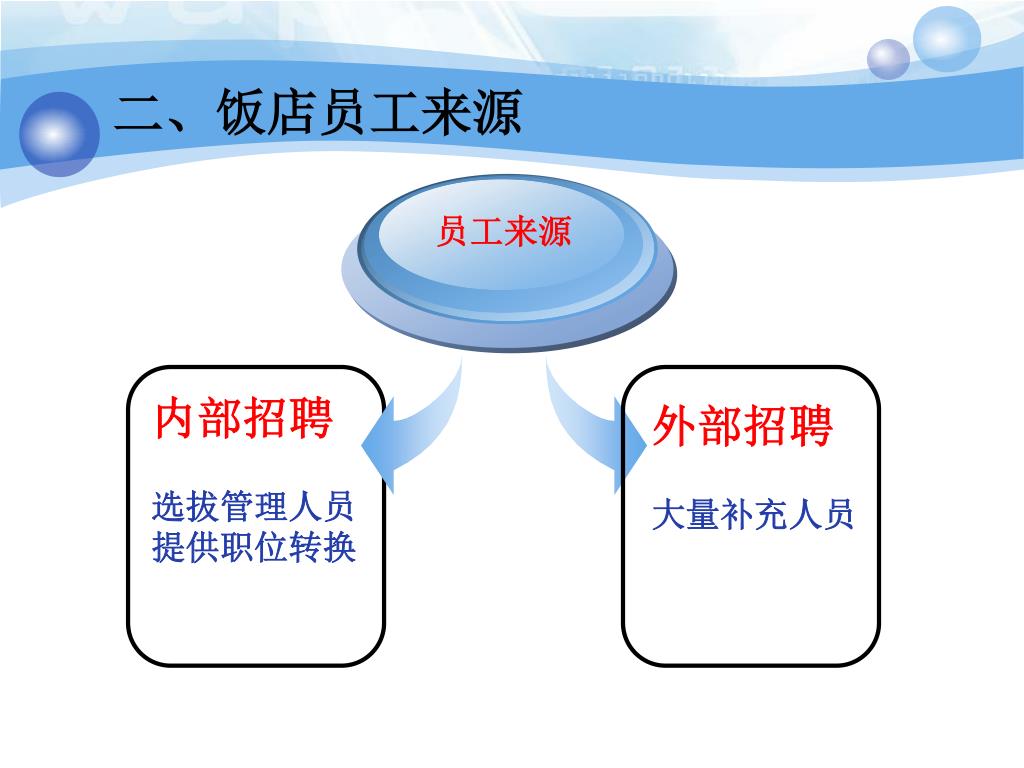 二、饭店员工来源

员工来源

内部招聘

选拔管理人员
提供职位转换

外部招聘

大量补充人员